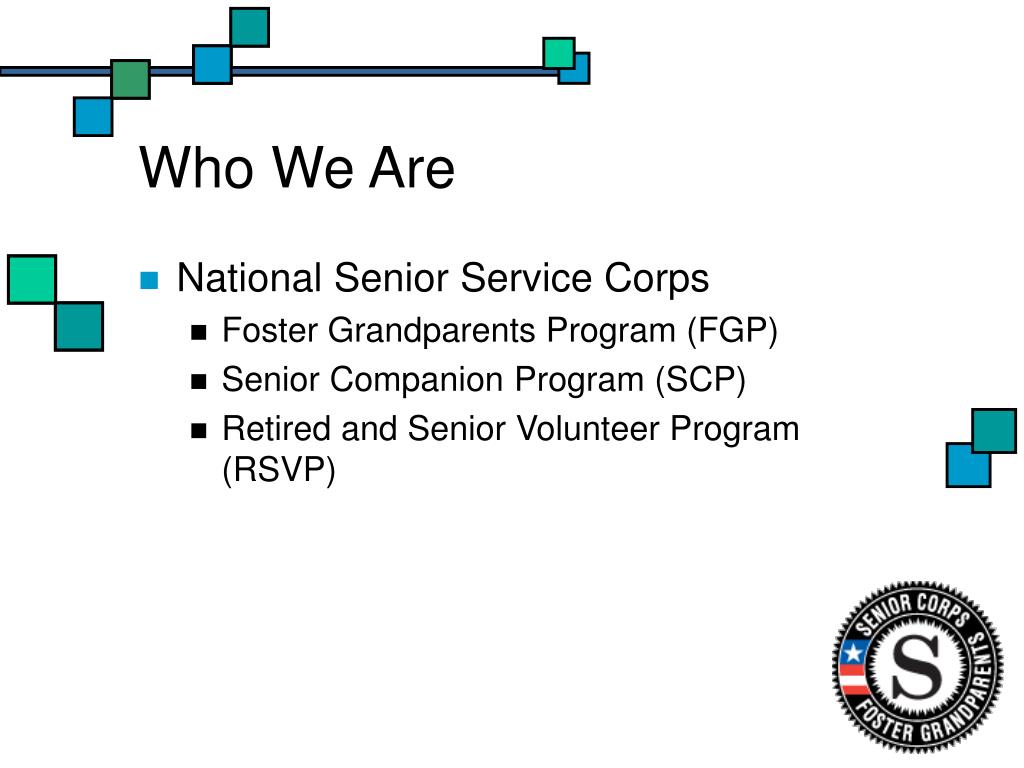 Who We Are

National Senior Service Corps

Foster Grandparents Program (FGP)

Senior Companion Program (SCP)

Retired and Senior Volunteer Program (RSVP)

SENIOR CORPS
S
FOSTER GRANDPARENTS